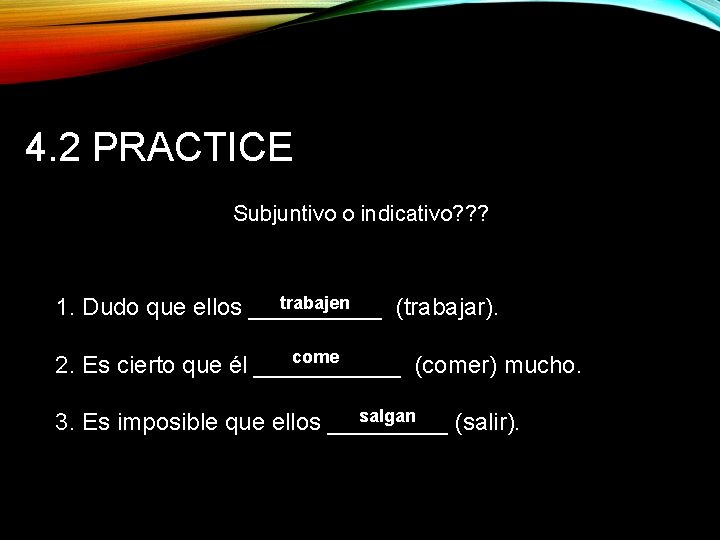 4.2 PRACTICE

Subjuntivo o indicativo???

1. Dudo que ellos trabajen (trabajar).

2. Es cierto que él come (comer) mucho.

3. Es imposible que ellos salgan (salir).